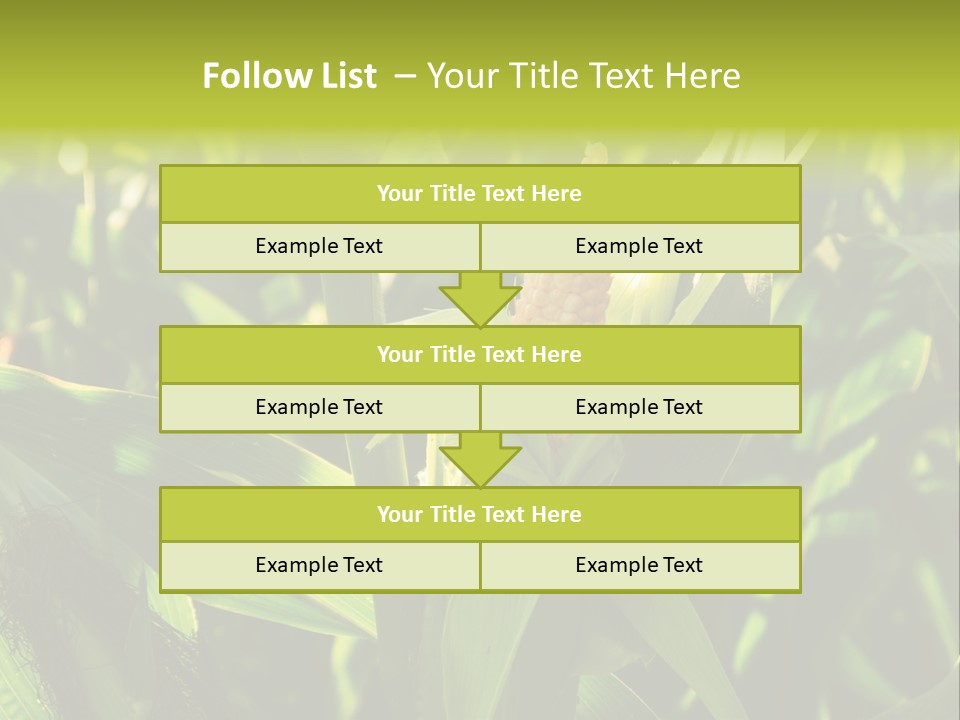 Follow List – Your Title Text Here

Your Title Text Here

Example Text

Example Text

Your Title Text Here

Example Text

Example Text

Your Title Text Here

Example Text

Example Text